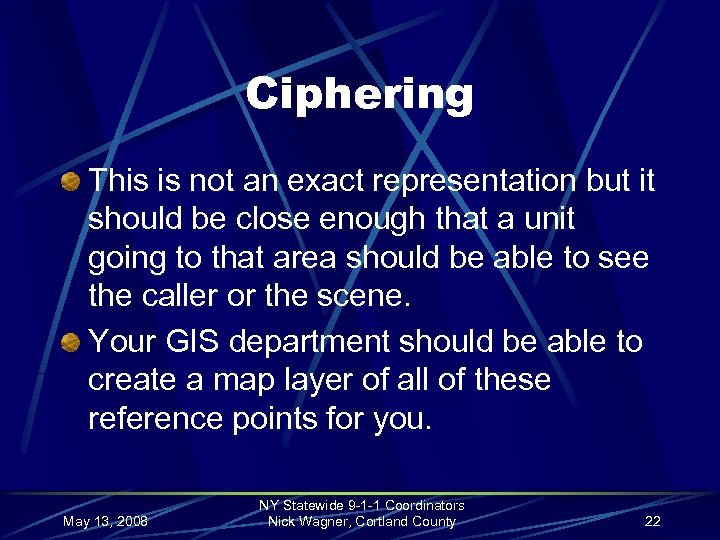 Ciphering

This is not an exact representation but it should be close enough that a unit going to that area should be able to see the caller or the scene.

Your GIS department should be able to create a map layer of all of these reference points for you.

May 13, 2008

NY Statewide 9-1-1 Coordinators
Nick Wagner, Cortland County

22